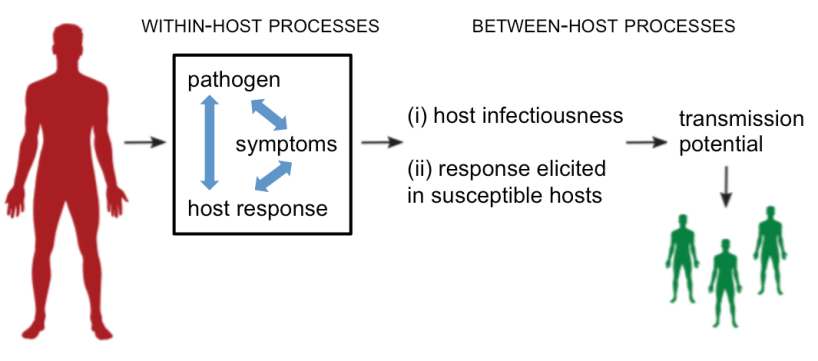 WITHIN-HOST PROCESSES

BETWEEN-HOST PROCESSES

pathogen

symptoms

host response

(i) host infectiousness

(ii) response elicited in susceptible hosts

transmission potential